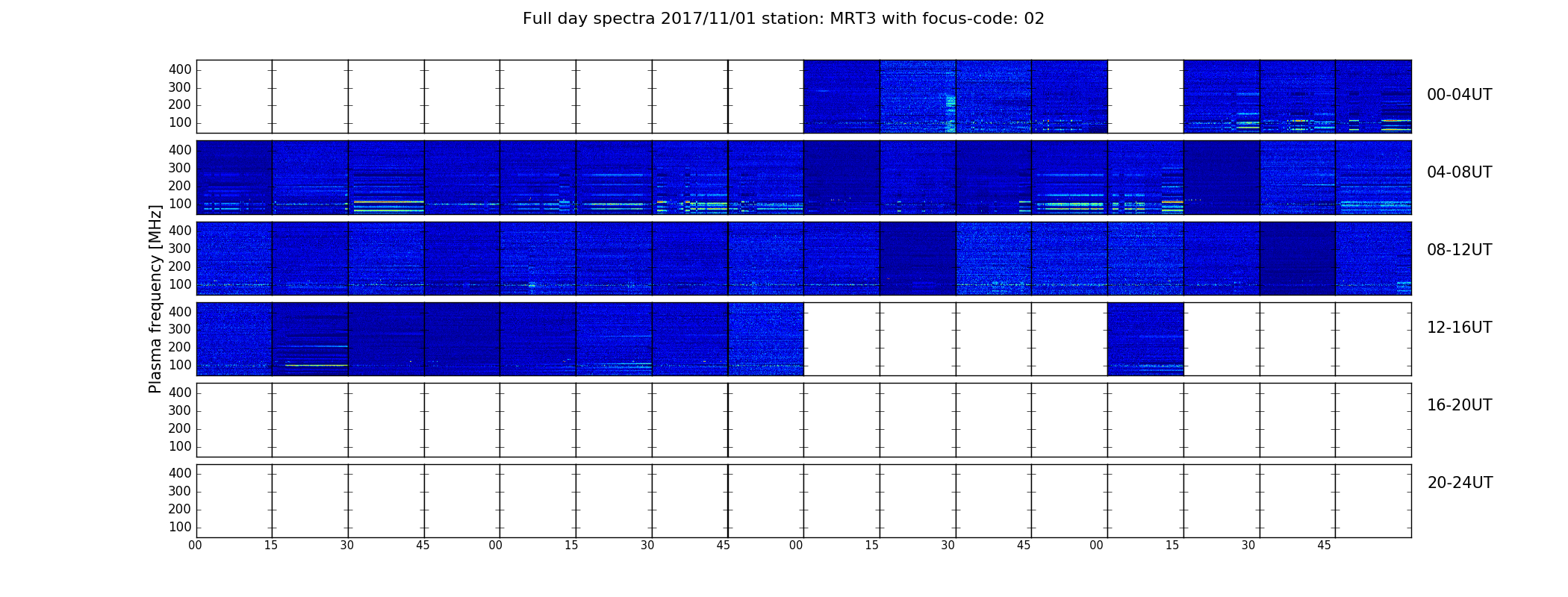 Full day spectra 2017/11/01 station: MRT3 with focus-code: 02

Plasma frequency [MHz]

400
300
200
100

00-04UT

400
300
200
100

04-08UT

400
300
200
100

08-12UT

400
300
200
100

12-16UT

400
300
200
100

16-20UT

400
300
200
100

20-24UT

00 15 30 45 00 15 30 45 00 15 30 45 00 15 30 45